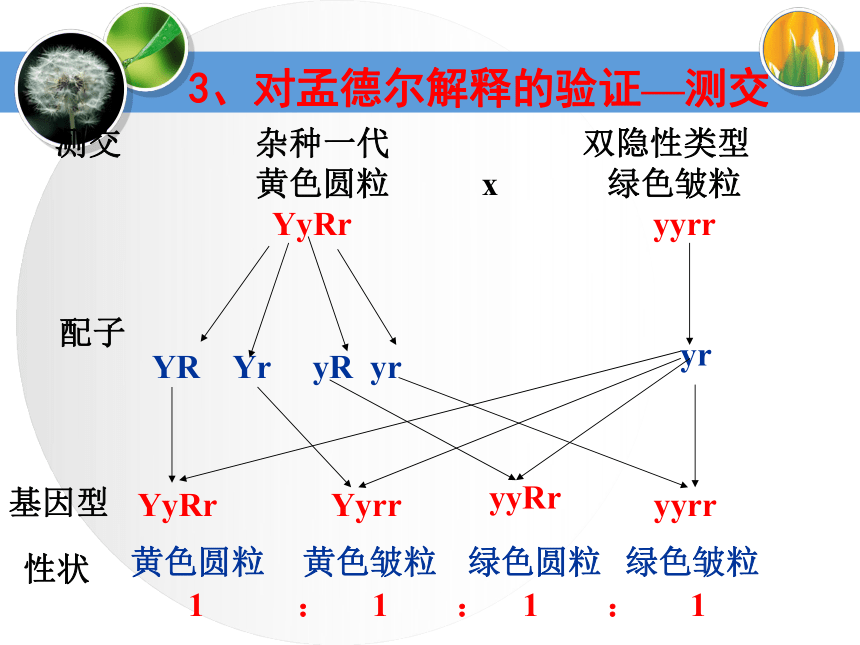 3、对孟德尔解释的验证—测交

测交　　杂种一代　　　　　　双隐性类型
　　　　黄色圆粒　　x　　　绿色皱粒
　　　　YyRr　　　　　　　yyrr

配子
YR　Yr　yR　yr　　　　　　yr

基因型　YyRr　　Yyrr　　yyRr　　yyrr

性状　黄色圆粒　黄色皱粒　绿色圆粒　绿色皱粒
1　:　1　:　1　:　1